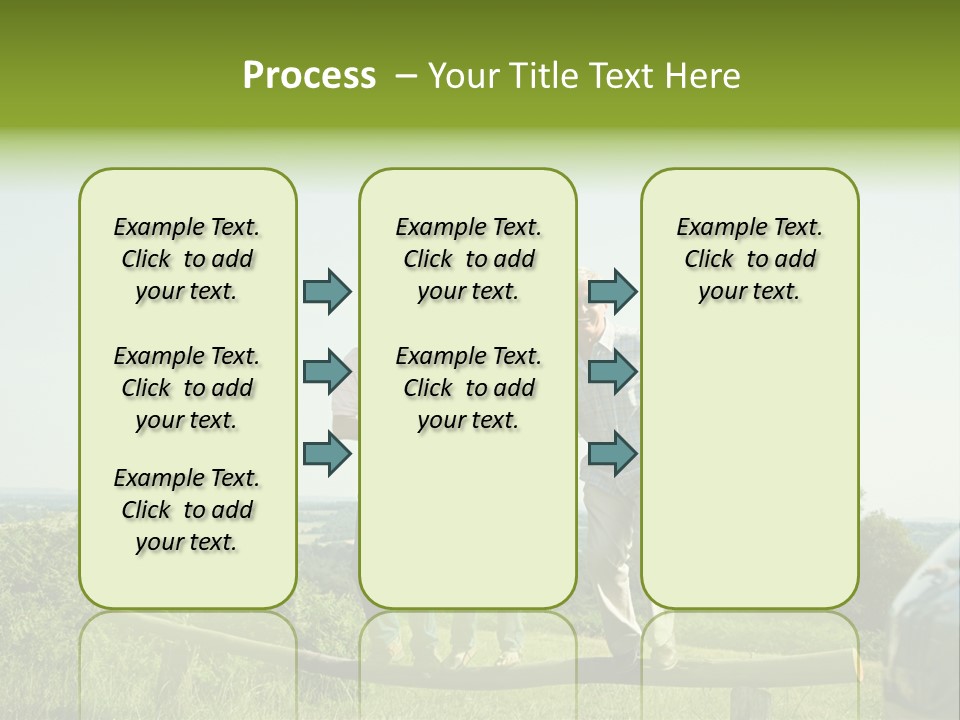 Process – Your Title Text Here

Example Text. Click to add your text.

Example Text. Click to add your text.

Example Text. Click to add your text.

Example Text. Click to add your text.

Example Text. Click to add your text.

Example Text. Click to add your text.